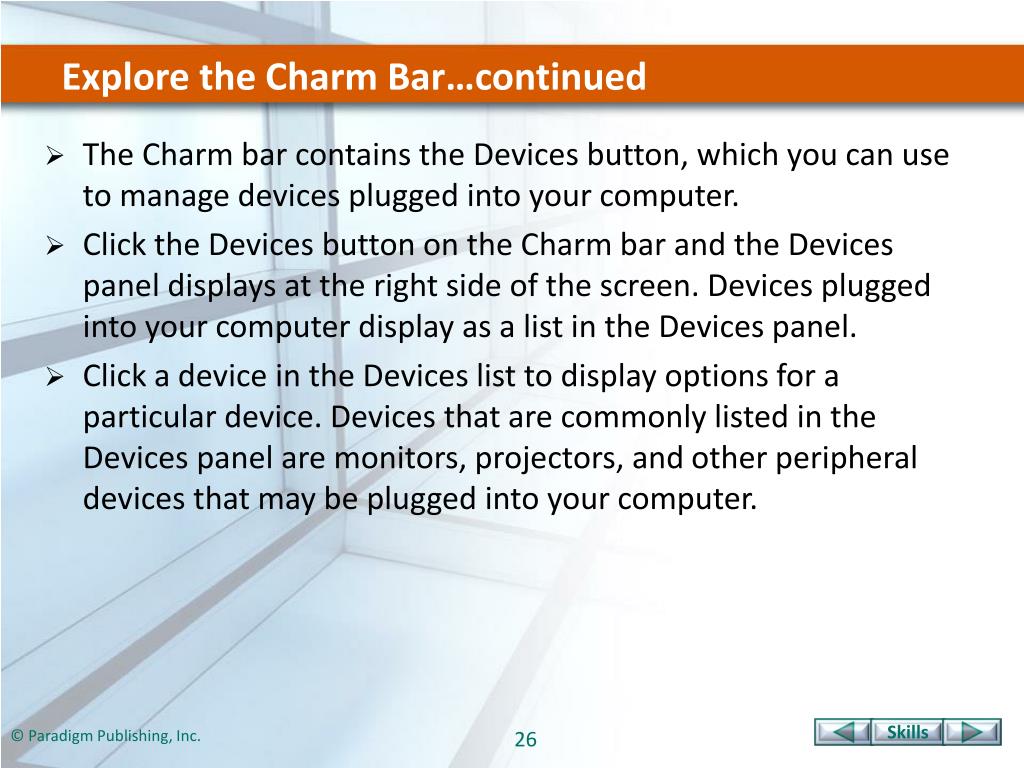 Explore the Charm Bar…continued

➢ The Charm bar contains the Devices button, which you can use to manage devices plugged into your computer.

➢ Click the Devices button on the Charm bar and the Devices panel displays at the right side of the screen. Devices plugged into your computer display as a list in the Devices panel.

➢ Click a device in the Devices list to display options for a particular device. Devices that are commonly listed in the Devices panel are monitors, projectors, and other peripheral devices that may be plugged into your computer.

© Paradigm Publishing, Inc.

26

Skills